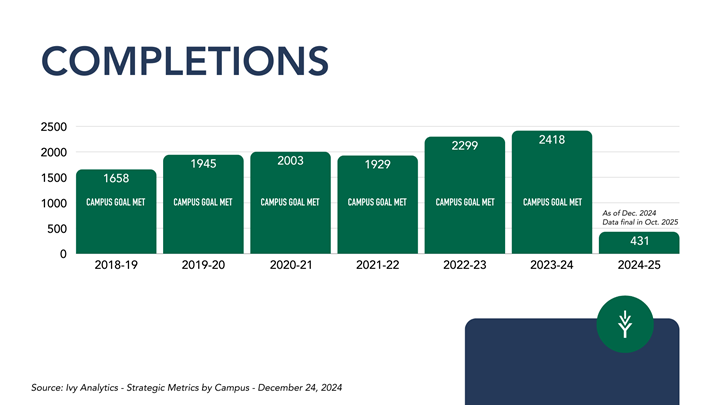 COMPLETIONS

2500
2000
1500
1000
500
0

1658
CAMPUS GOAL MET
2018-19

1945
CAMPUS GOAL MET
2019-20

2003
CAMPUS GOAL MET
2020-21

1929
CAMPUS GOAL MET
2021-22

2299
CAMPUS GOAL MET
2022-23

2418
CAMPUS GOAL MET
2023-24

As of Dec. 2024
Data final in Oct. 2025
431
2024-25

Source: Ivy Analytics - Strategic Metrics by Campus - December 24, 2024